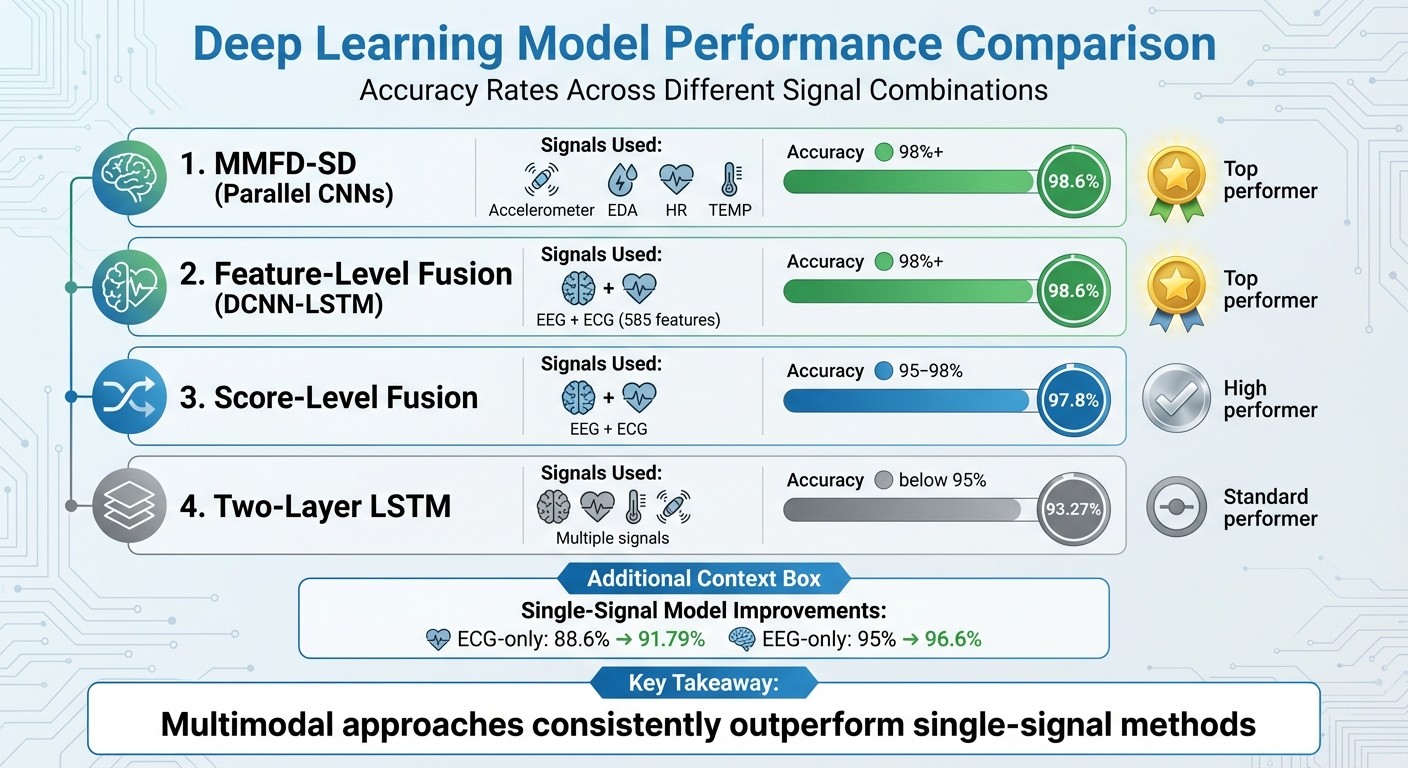 Deep Learning Model Performance Comparison

Accuracy Rates Across Different Signal Combinations

1. MMFD-SD (Parallel CNNs)

Signals Used:
Accelerometer EDA HR TEMP

Accuracy 98%+

98.6%

Top performer

2. Feature-Level Fusion (DCNN-LSTM)

Signals Used:
+
EEG + ECG (585 features)

Accuracy 98%+

98.6%

Top performer

3. Score-Level Fusion

Signals Used:
+
EEG + ECG

Accuracy 95–98%

97.8%

High performer

4. Two-Layer LSTM

Signals Used:
Multiple signals

Accuracy below 95%

93.27%

Standard performer

Additional Context Box

Single-Signal Model Improvements:
ECG-only: 88.6% → 91.79% EEG-only: 95% → 96.6%

Key Takeaway:

Multimodal approaches consistently outperform single-signal methods